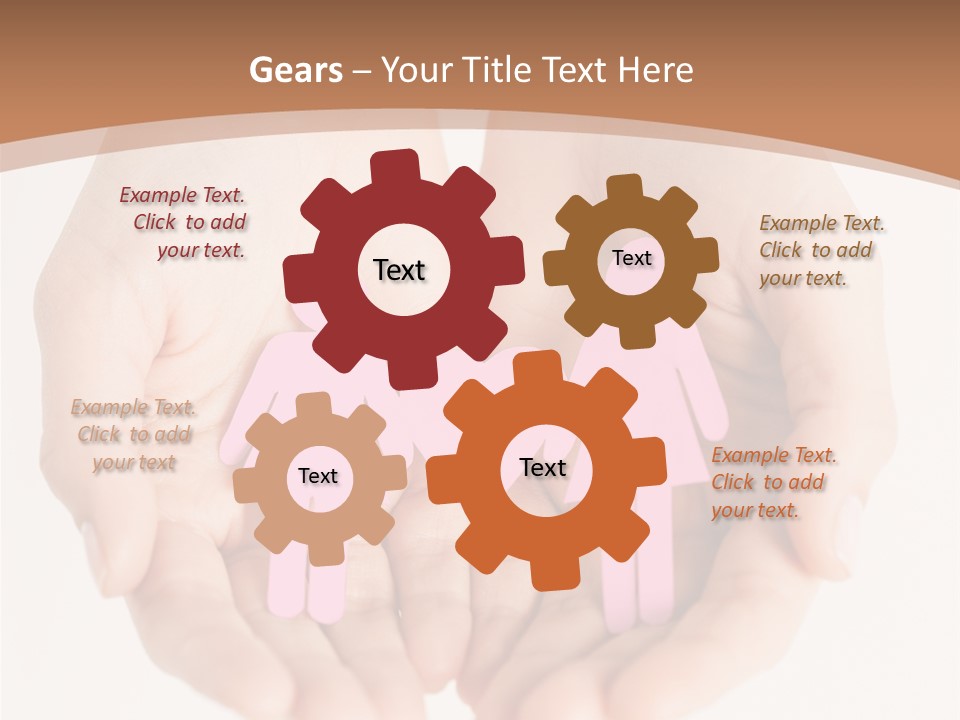 Gears – Your Title Text Here

Example Text. Click to add your text.

Text

Text

Example Text. Click to add your text.

Example Text. Click to add your text

Text

Text

Example Text. Click to add your text.